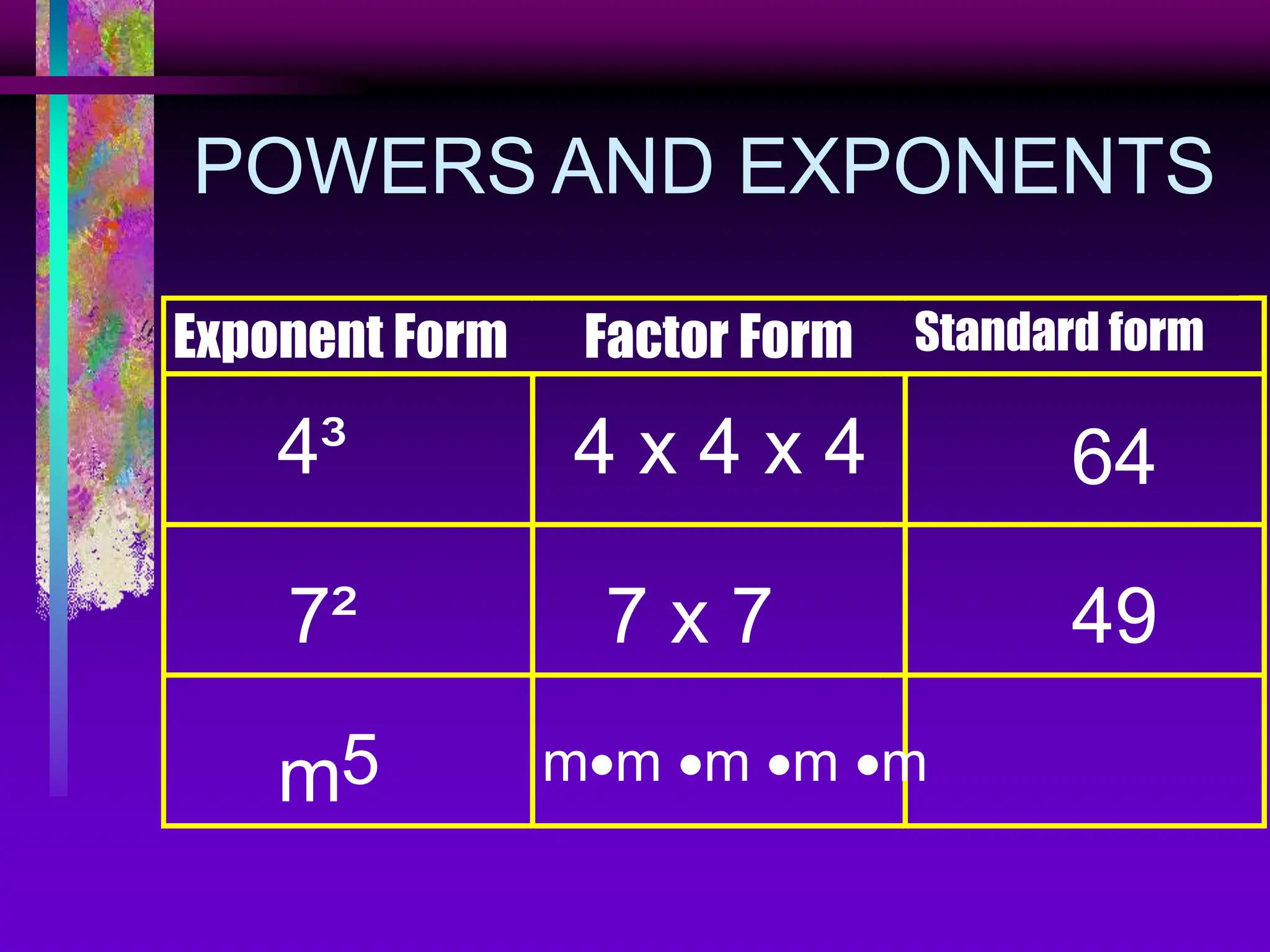 POWERS AND EXPONENTS

| Exponent Form | Factor Form | Standard form |
|---|---|---|
| $4^3$ | 4 x 4 x 4 | 64 |
| $7^2$ | 7 x 7 | 49 |
| $m^5$ | m•m •m •m •m | |